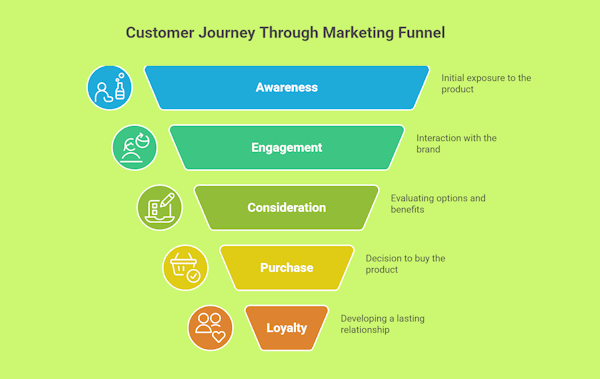 Customer Journey Through Marketing Funnel

Awareness

Initial exposure to the product

Engagement

Interaction with the brand

Consideration

Evaluating options and benefits

Purchase

Decision to buy the product

Loyalty

Developing a lasting relationship